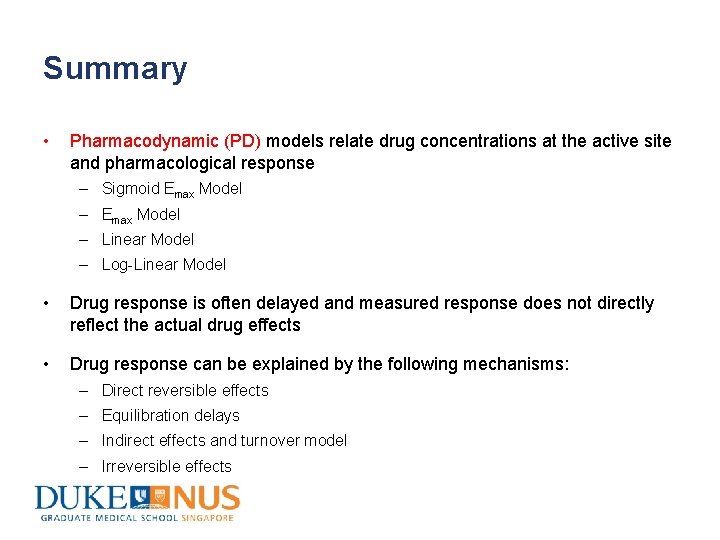 Summary

• Pharmacodynamic (PD) models relate drug concentrations at the active site and pharmacological response

– Sigmoid $E_{max}$ Model
– $E_{max}$ Model
– Linear Model
– Log-Linear Model

• Drug response is often delayed and measured response does not directly reflect the actual drug effects

• Drug response can be explained by the following mechanisms:

– Direct reversible effects
– Equilibration delays
– Indirect effects and turnover model
– Irreversible effects

DUKE NUS
GRADUATE MEDICAL SCHOOL SINGAPORE